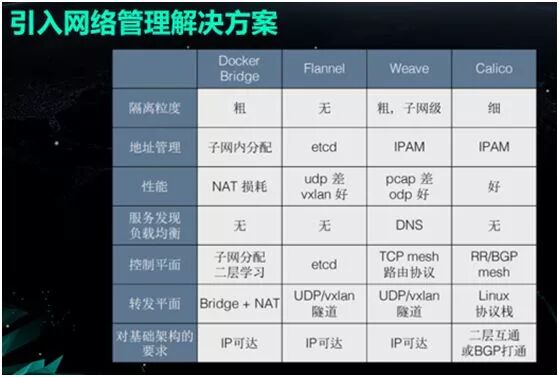 引入网络管理解决方案

|  | Docker Bridge | Flannel | Weave | Calico |
|---|---|---|---|---|
| 隔离粒度 | 粗 | 无 | 粗，子网级 | 细 |
| 地址管理 | 子网内分配 | etcd | IPAM | IPAM |
| 性能 | NAT 损耗 | udp 差 vxlan 好 | pcap 差 odp 好 | 好 |
| 服务发现 负载均衡 | 无 | 无 | DNS | 无 |
| 控制平面 | 子网分配 二层学习 | etcd | TCP mesh 路由协议 | RR/BGP mesh |
| 转发平面 | Bridge + NAT | UDP/vxlan 隧道 | UDP/vxlan 隧道 | Linux 协议栈 |
| 对基础架构的要求 | IP可达 | IP可达 | IP可达 | 二层互通 或BGP打通 |